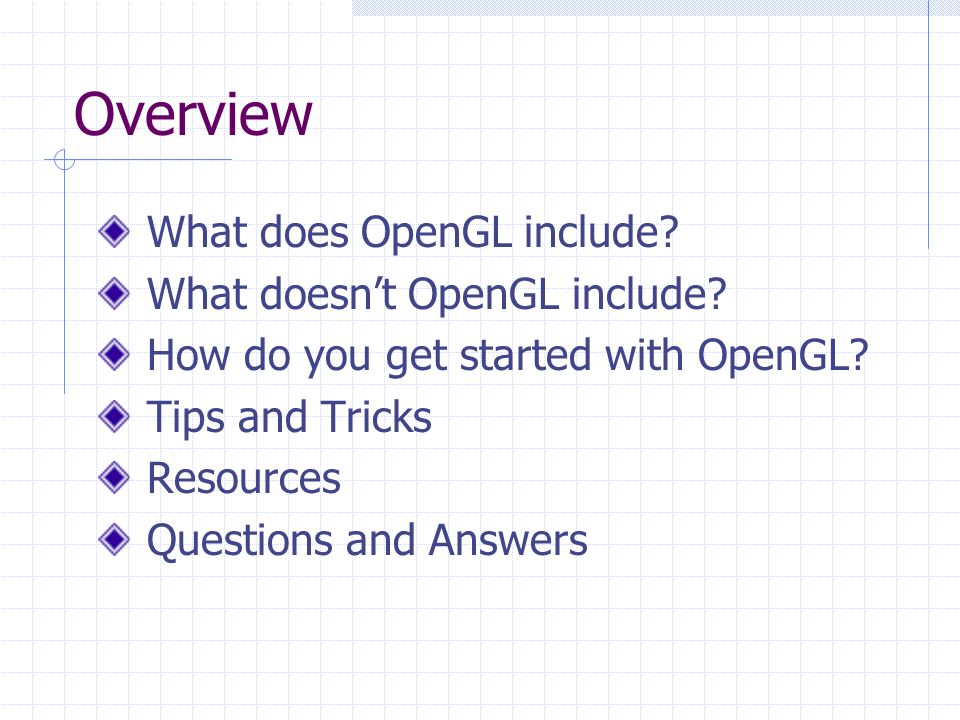 Overview

What does OpenGL include?
What doesn’t OpenGL include?
How do you get started with OpenGL?
Tips and Tricks
Resources
Questions and Answers